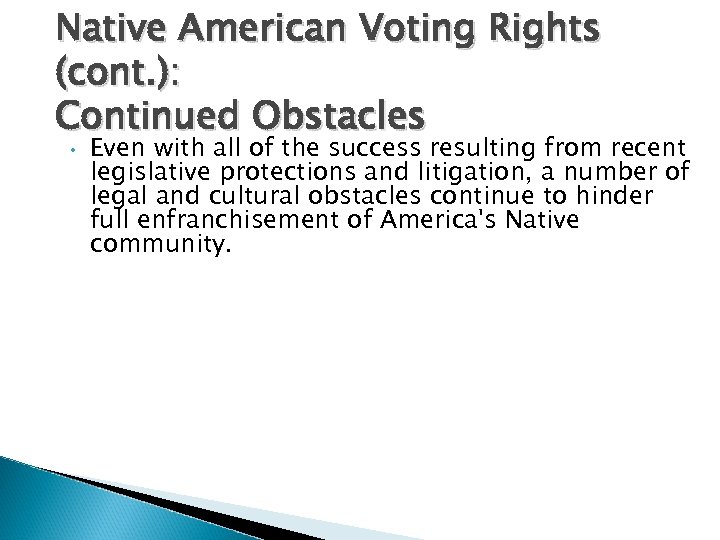 Native American Voting Rights (cont.):
Continued Obstacles

• Even with all of the success resulting from recent legislative protections and litigation, a number of legal and cultural obstacles continue to hinder full enfranchisement of America's Native community.